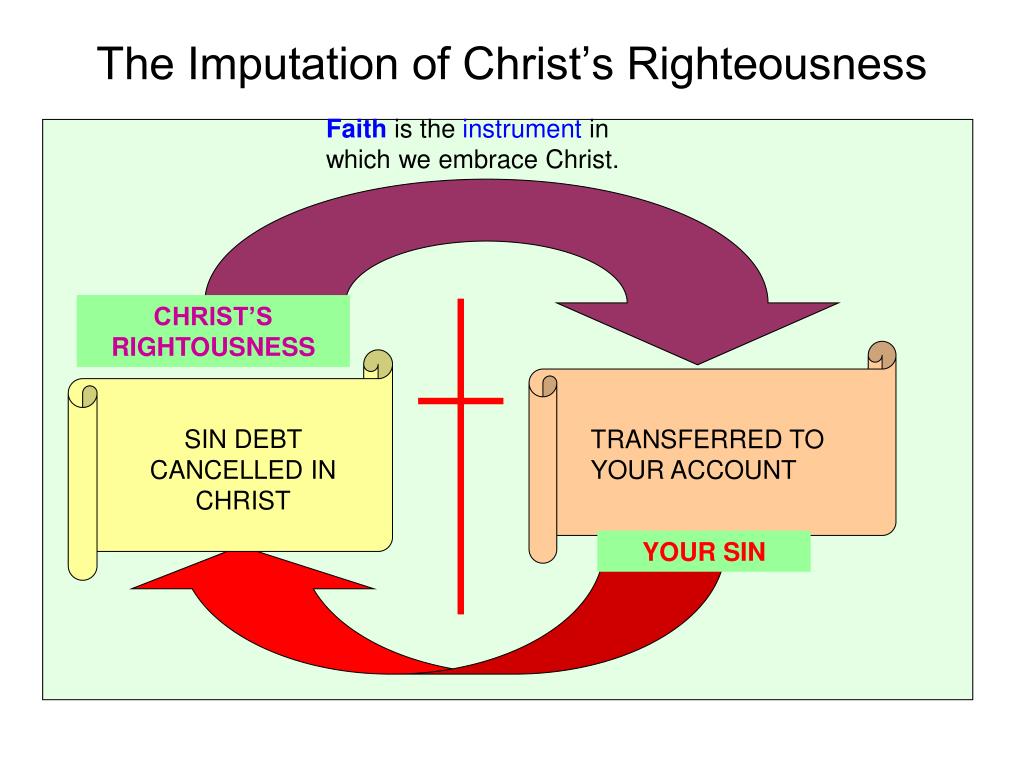 The Imputation of Christ's Righteousness

Faith is the instrument in which we embrace Christ.

CHRIST'S RIGHTOUSNESS

SIN DEBT CANCELLED IN CHRIST

TRANSFERRED TO YOUR ACCOUNT

YOUR SIN